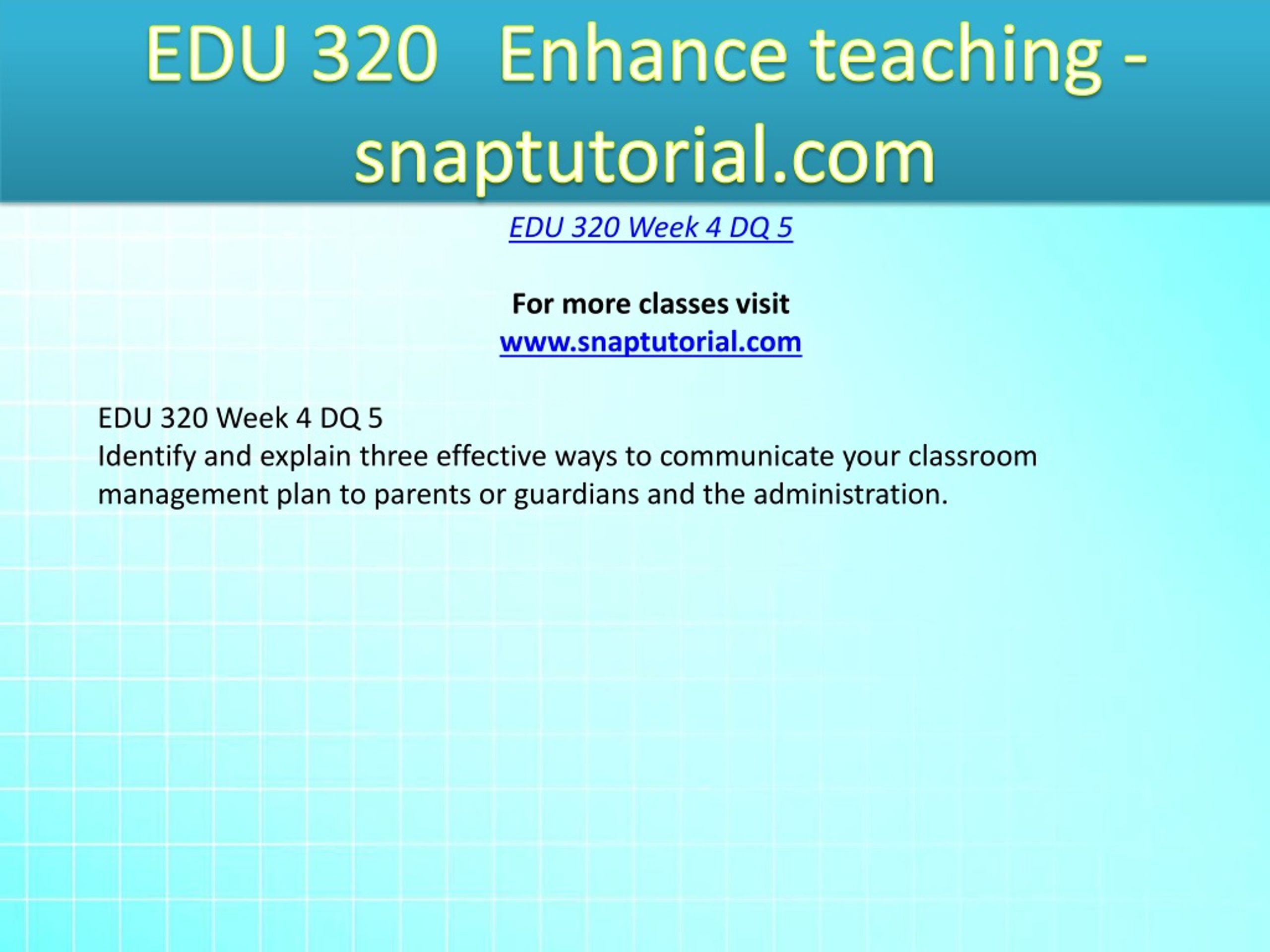 EDU 320 Enhance teaching - snaptutorial.com

EDU 320 Week 4 DQ 5

For more classes visit
www.snaptutorial.com

EDU 320 Week 4 DQ 5
Identify and explain three effective ways to communicate your classroom management plan to parents or guardians and the administration.